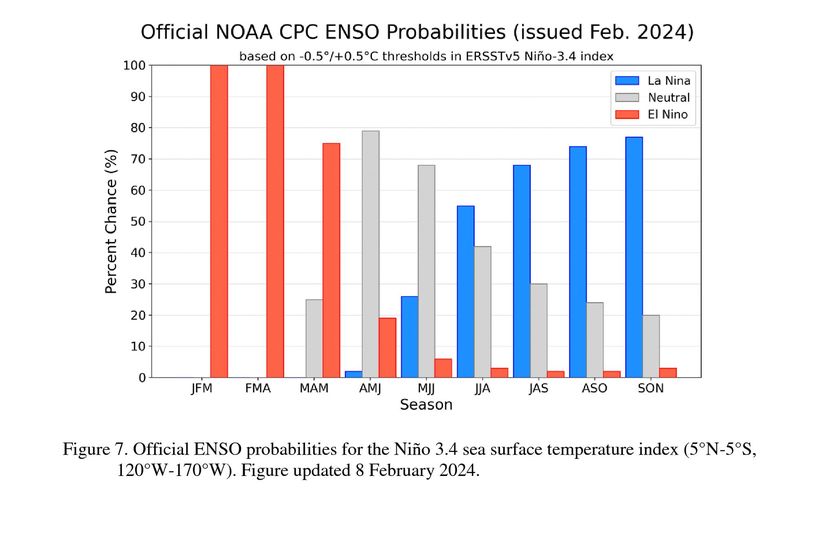 Official NOAA CPC ENSO Probabilities (issued Feb. 2024)
based on -0.5°/+0.5°C thresholds in ERSSTv5 Niño-3.4 index

La Nina
Neutral
El Nino

Percent Chance (%)
100
90
80
70
60
50
40
30
20
10
0

JFM FMA MAM AMJ MJJ JJA JAS ASO SON
Season

Figure 7. Official ENSO probabilities for the Niño 3.4 sea surface temperature index (5°N-5°S, 120°W-170°W). Figure updated 8 February 2024.